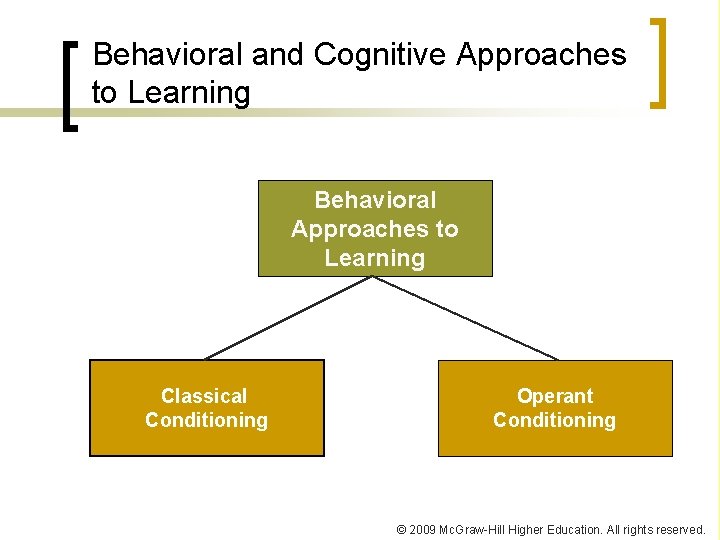 Behavioral and Cognitive Approaches to Learning

Behavioral Approaches to Learning

Classical Conditioning

Operant Conditioning

© 2009 McGraw-Hill Higher Education. All rights reserved.